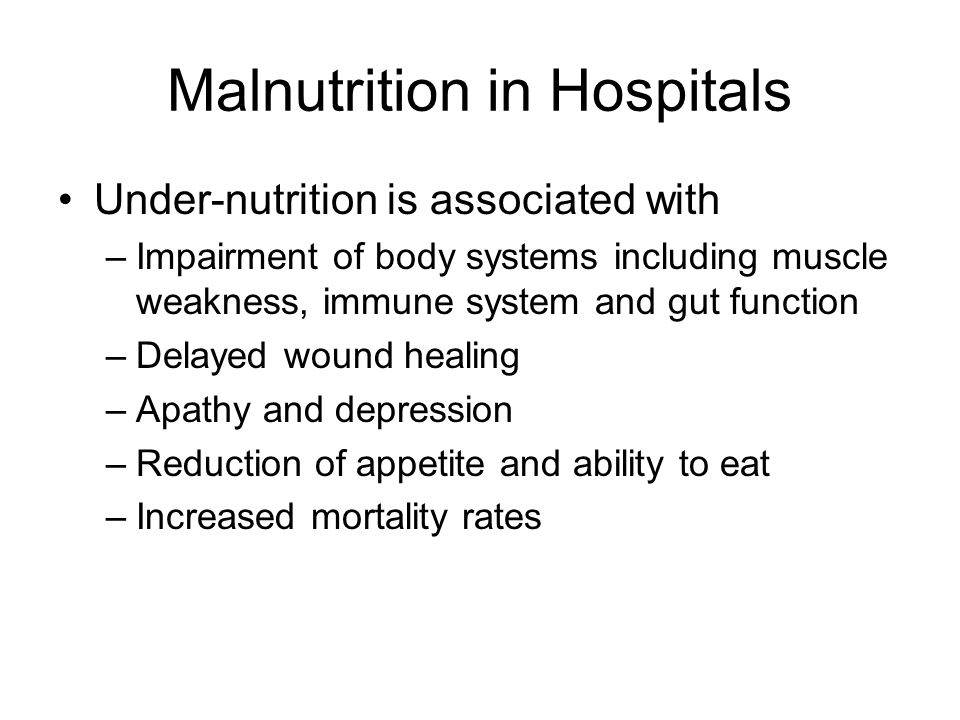 Malnutrition in Hospitals

• Under-nutrition is associated with
– Impairment of body systems including muscle weakness, immune system and gut function
– Delayed wound healing
– Apathy and depression
– Reduction of appetite and ability to eat
– Increased mortality rates